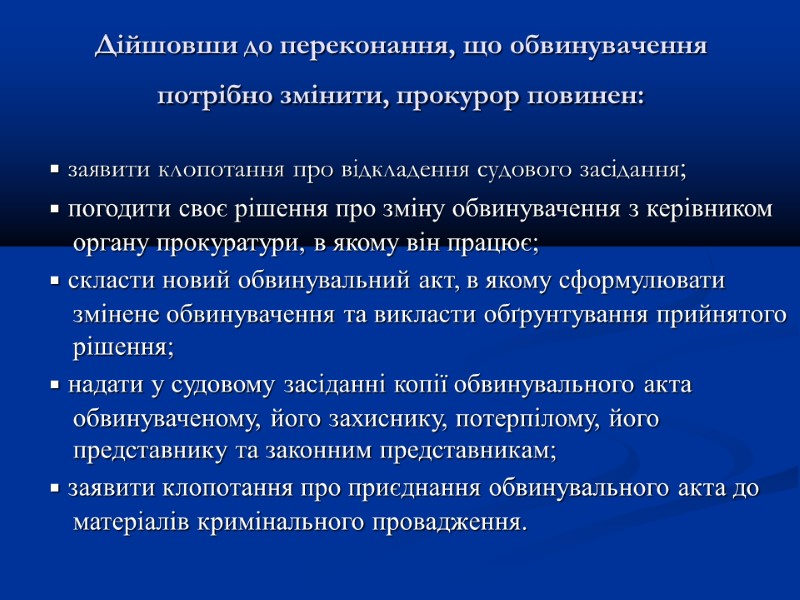 Дійшовши до переконання, що обвинувачення потрібно змінити, прокурор повинен:

▪ заявити клопотання про відкладення судового засідання;

▪ погодити своє рішення про зміну обвинувачення з керівником органу прокуратури, в якому він працює;

▪ скласти новий обвинувальний акт, в якому сформулювати змінене обвинувачення та викласти обґрунтування прийнятого рішення;

▪ надати у судовому засіданні копії обвинувального акта обвинуваченому, його захиснику, потерпілому, його представнику та законним представникам;

▪ заявити клопотання про приєднання обвинувального акта до матеріалів кримінального провадження.